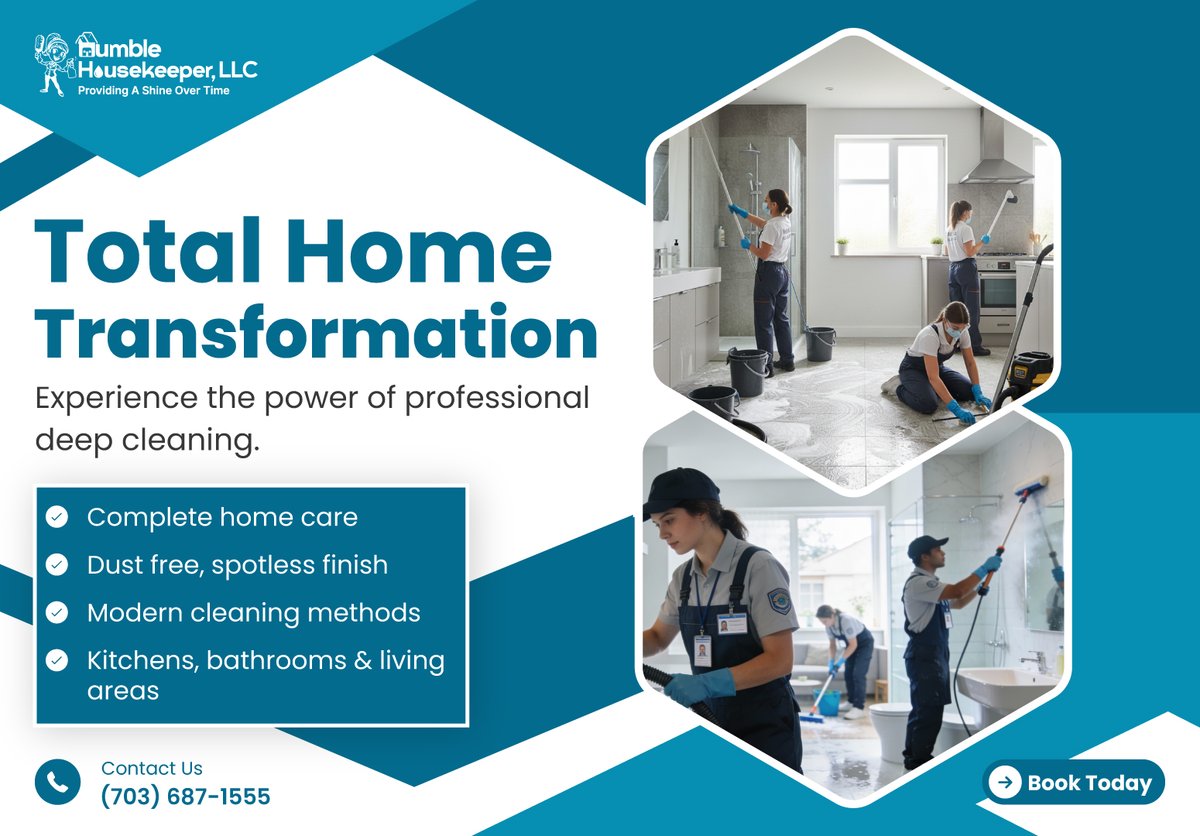 Humble Housekeeper, LLC
Providing A Shine Over Time

Total Home Transformation

Experience the power of professional deep cleaning.

Complete home care
Dust free, spotless finish
Modern cleaning methods
Kitchens, bathrooms & living areas

Contact Us
(703) 687-1555

Book Today